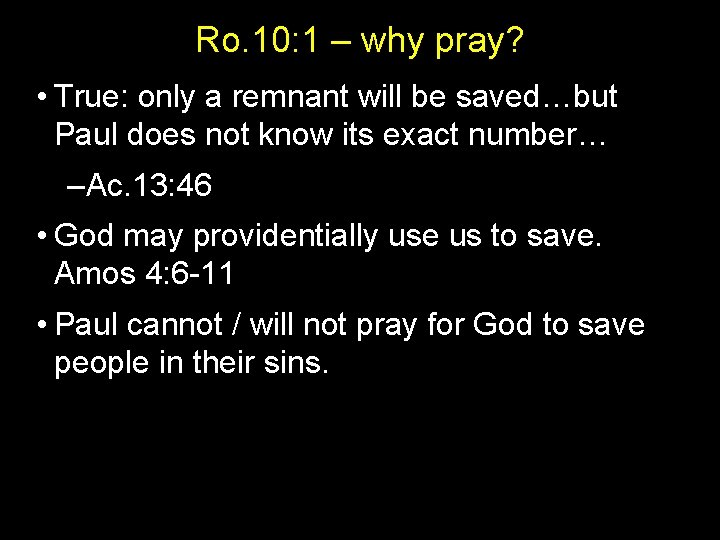 Ro.10:1 – why pray?

• True: only a remnant will be saved…but Paul does not know its exact number…

–Ac.13:46

• God may providentially use us to save. Amos 4:6-11

• Paul cannot / will not pray for God to save people in their sins.